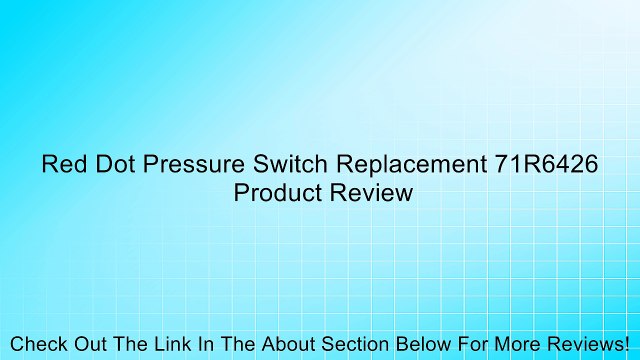 Red Dot Pressure Switch Replacement 71R6426
Product Review

Check Out The Link In The About Section Below For More Reviews!